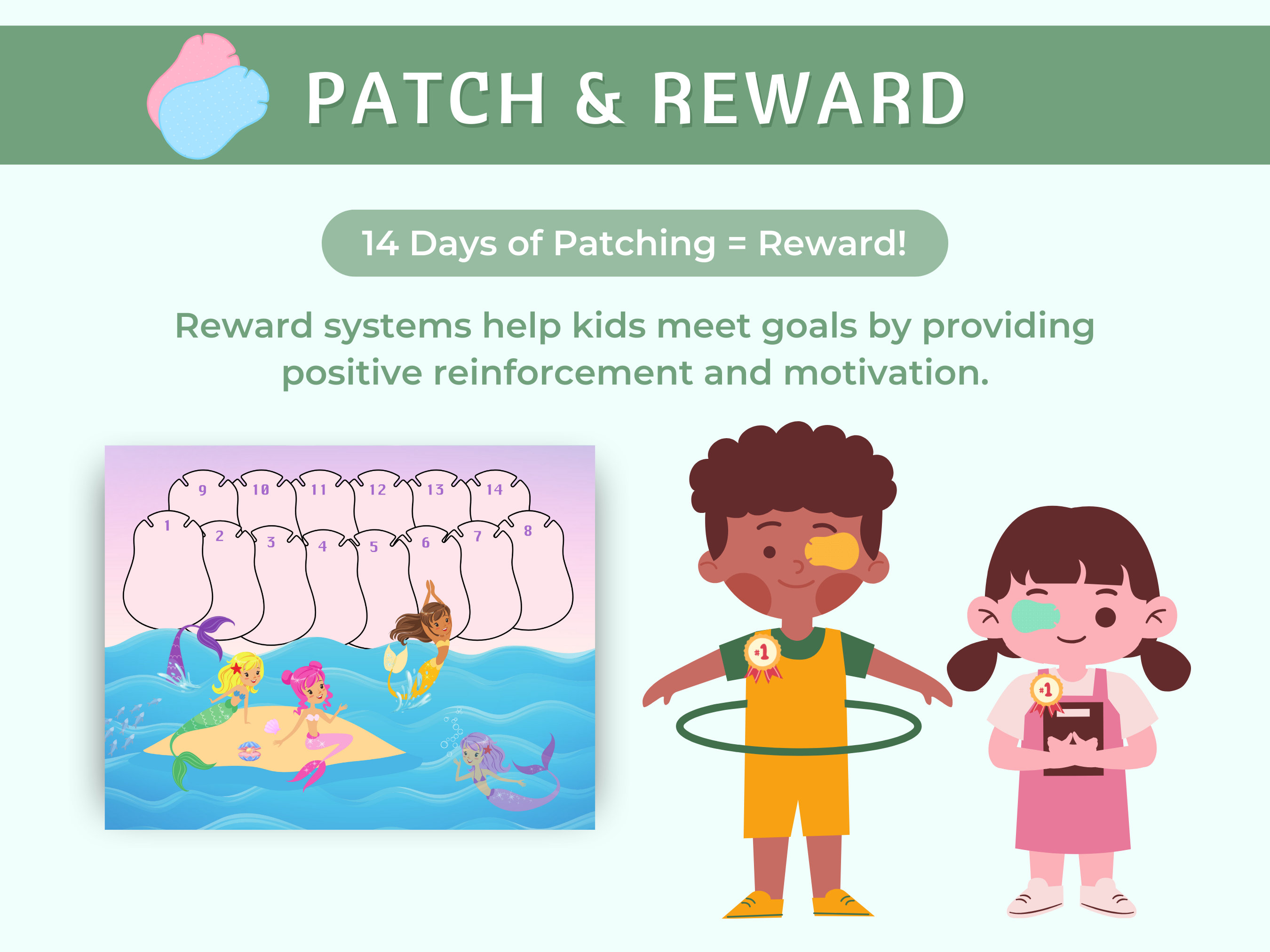 PATCH & REWARD

14 Days of Patching = Reward!

Reward systems help kids meet goals by providing positive reinforcement and motivation.

9 10 11 12 13 14
1 2 3 4 5 6 7 8

#1

#1